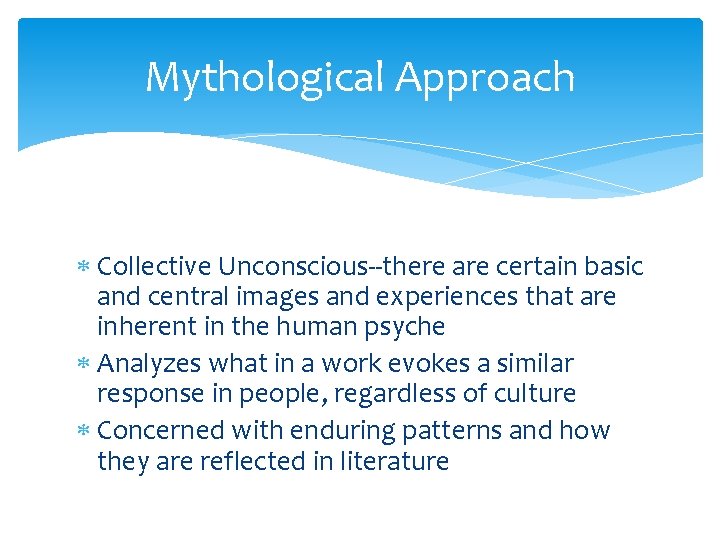 Mythological Approach

* Collective Unconscious--there are certain basic and central images and experiences that are inherent in the human psyche
* Analyzes what in a work evokes a similar response in people, regardless of culture
* Concerned with enduring patterns and how they are reflected in literature